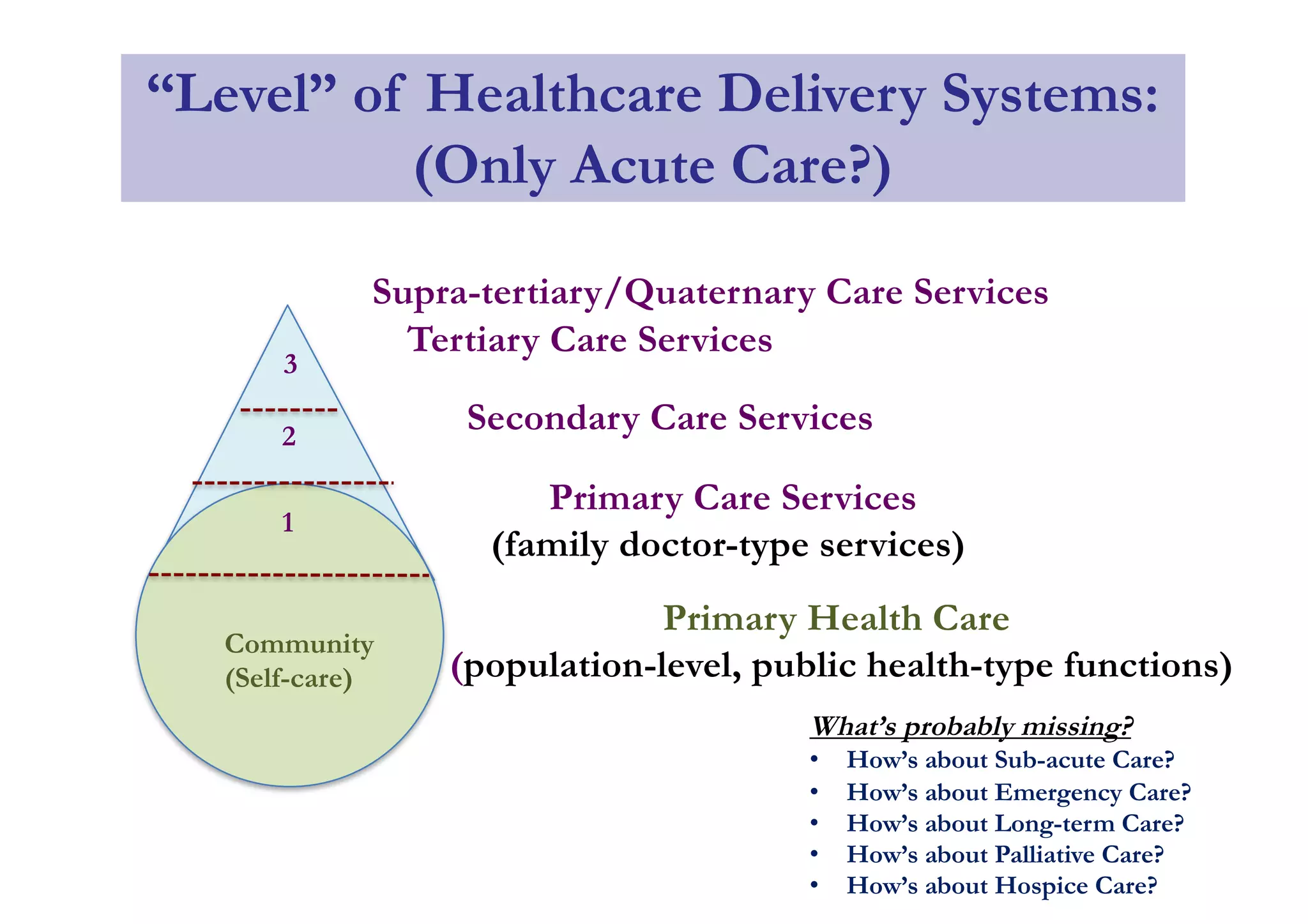 “Level” of Healthcare Delivery Systems: (Only Acute Care?)

Supra-tertiary/Quaternary Care Services

Tertiary Care Services

3

Secondary Care Services

2

Primary Care Services
(family doctor-type services)

1

Primary Health Care
(population-level, public health-type functions)

Community
(Self-care)

What’s probably missing?
• How’s about Sub-acute Care?
• How’s about Emergency Care?
• How’s about Long-term Care?
• How’s about Palliative Care?
• How’s about Hospice Care?